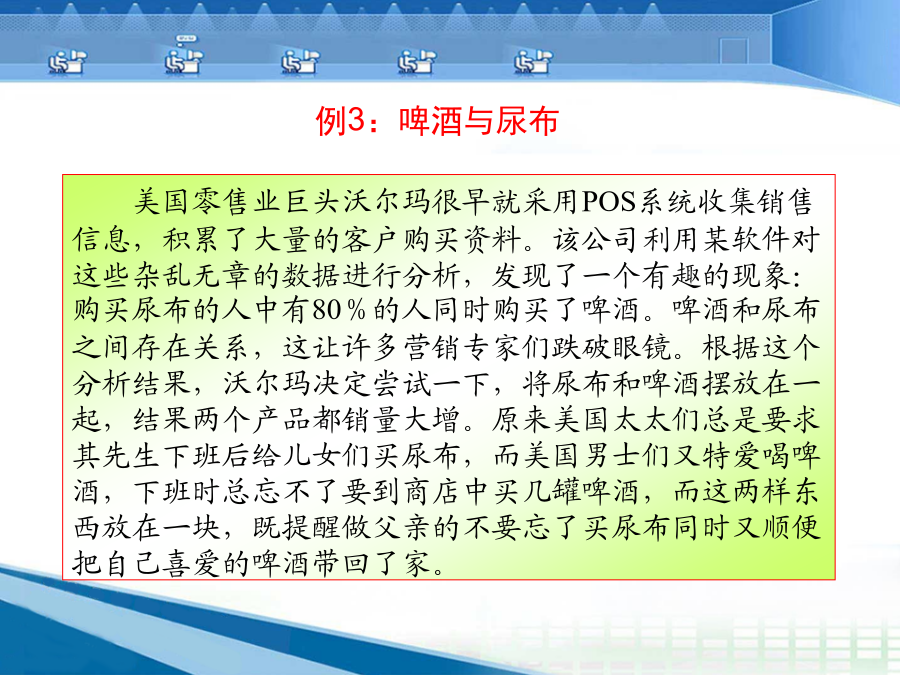 例3：啤酒与尿布

美国零售业巨头沃尔玛很早就采用POS系统收集销售信息，积累了大量的客户购买资料。该公司利用某软件对这些杂乱无章的数据进行分析，发现了一个有趣的现象：购买尿布的人中有80％的人同时购买了啤酒。啤酒和尿布之间存在关系，这让许多营销专家们跌破眼镜。根据这个分析结果，沃尔玛决定尝试一下，将尿布和啤酒摆放在一起，结果两个产品都销量大增。原来美国太太们总是要求其先生下班后给儿女们买尿布，而美国男士们又特爱喝啤酒，下班时总忘不了要到商店中买几罐啤酒，而这两样东西放在一块，既提醒做父亲的不要忘了买尿布同时又顺便把自己喜爱的啤酒带回了家。